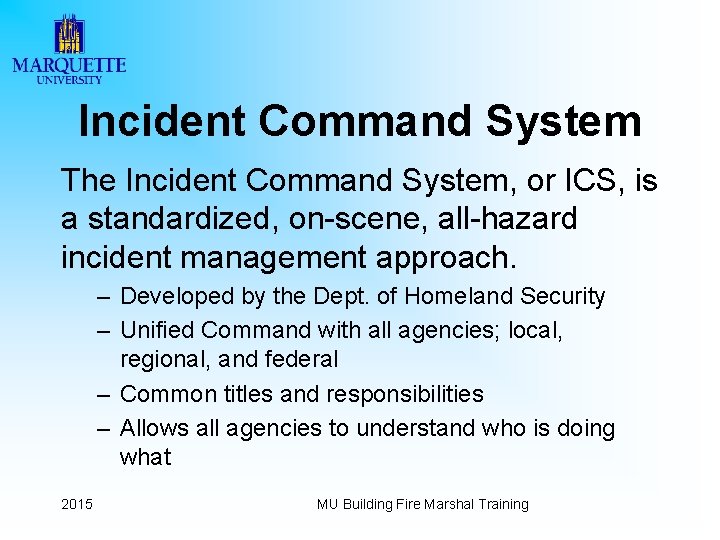 MARQUETTE
UNIVERSITY

Incident Command System

The Incident Command System, or ICS, is a standardized, on-scene, all-hazard incident management approach.

– Developed by the Dept. of Homeland Security
– Unified Command with all agencies; local, regional, and federal
– Common titles and responsibilities
– Allows all agencies to understand who is doing what

2015

MU Building Fire Marshal Training